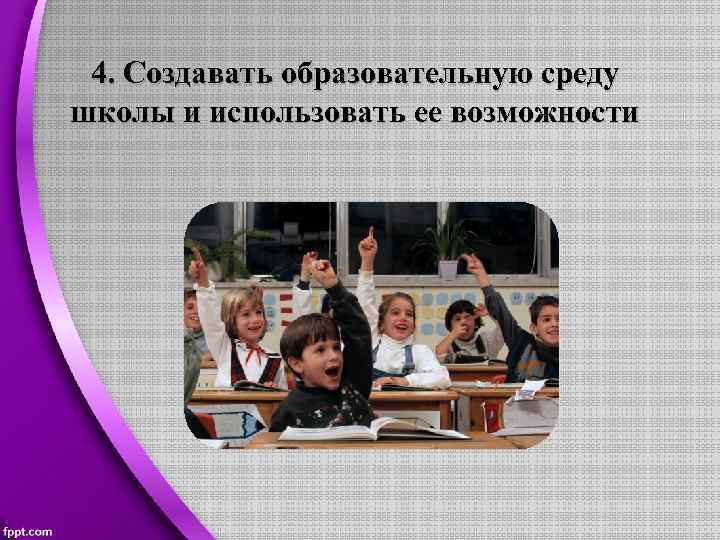 4. Создавать образовательную среду школы и использовать ее возможности

fppt.com